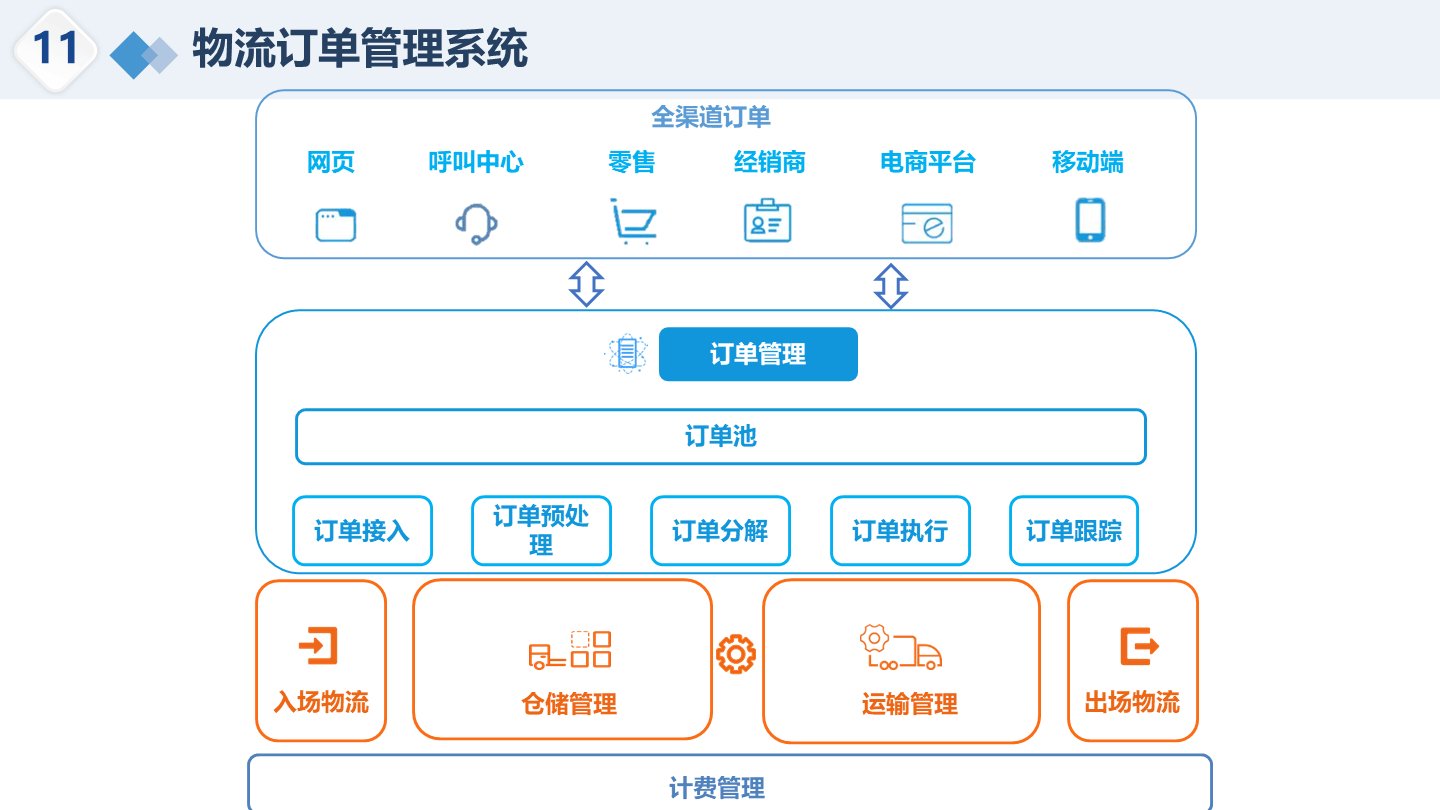 11 物流订单管理系统

全渠道订单

网页 呼叫中心 零售 经销商 电商平台 移动端

订单管理

订单池

订单接入 订单预处理 订单分解 订单执行 订单跟踪

入场物流 仓储管理 运输管理 出场物流

计费管理